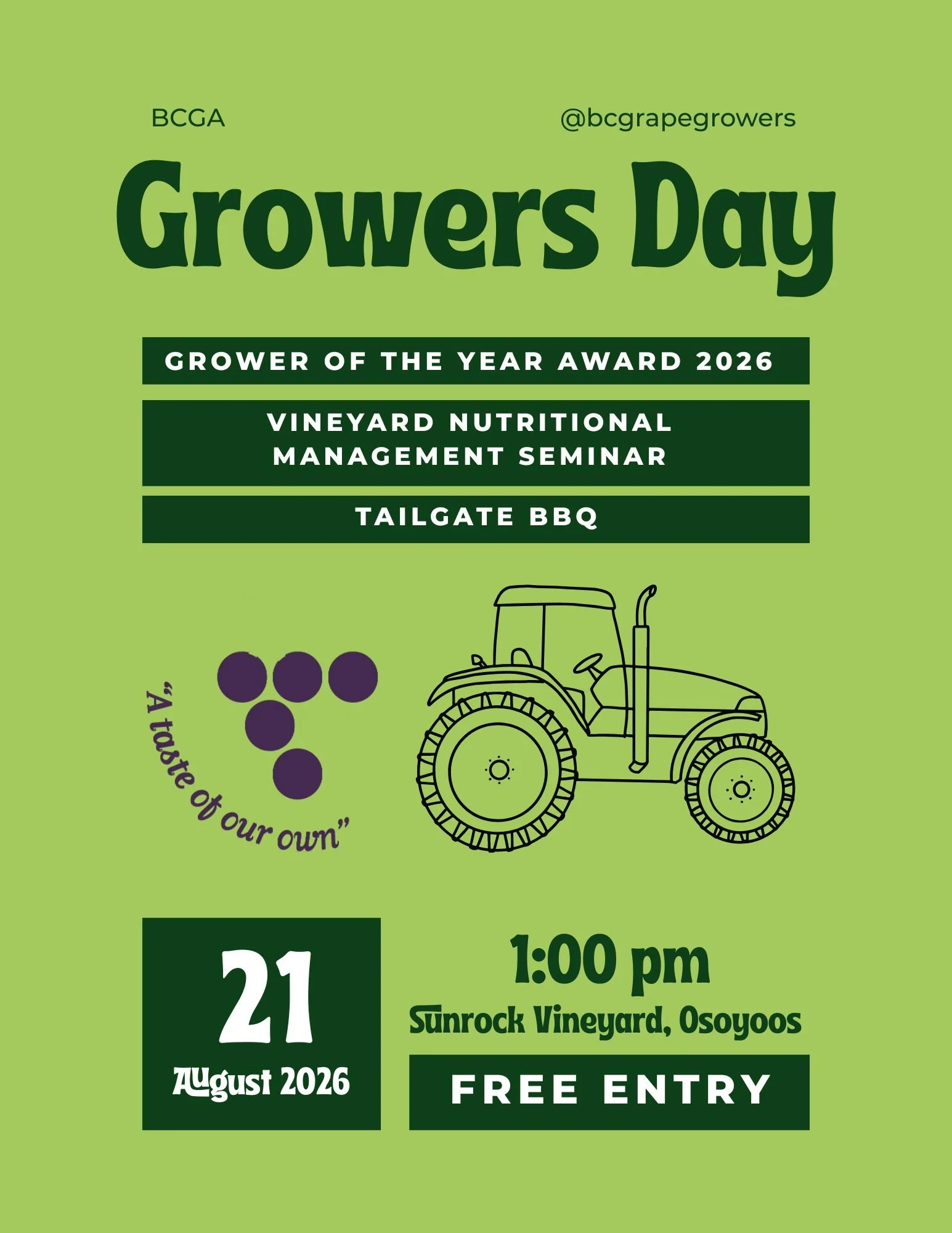 BCGA

@bcgrapegrowers

Growers Day

GROWER OF THE YEAR AWARD 2026

VINEYARD NUTRITIONAL MANAGEMENT SEMINAR

TAILGATE BBQ

"A taste of our own"

21

August 2026

1:00 pm

Sunrock Vineyard, Osoyoos

FREE ENTRY